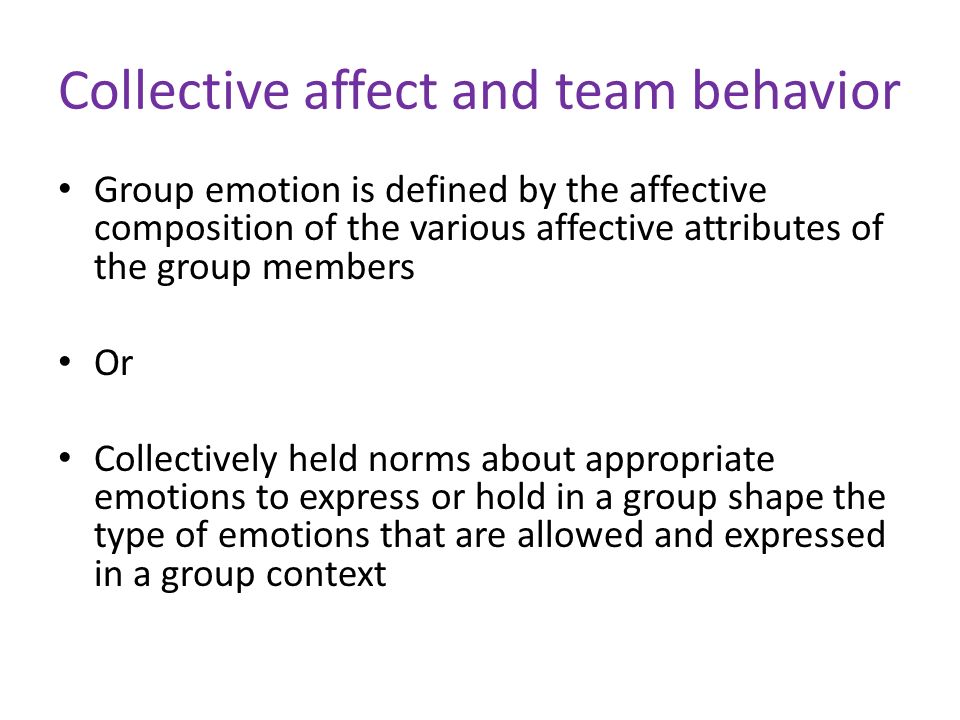 Collective affect and team behavior

• Group emotion is defined by the affective composition of the various affective attributes of the group members

• Or

• Collectively held norms about appropriate emotions to express or hold in a group shape the type of emotions that are allowed and expressed in a group context